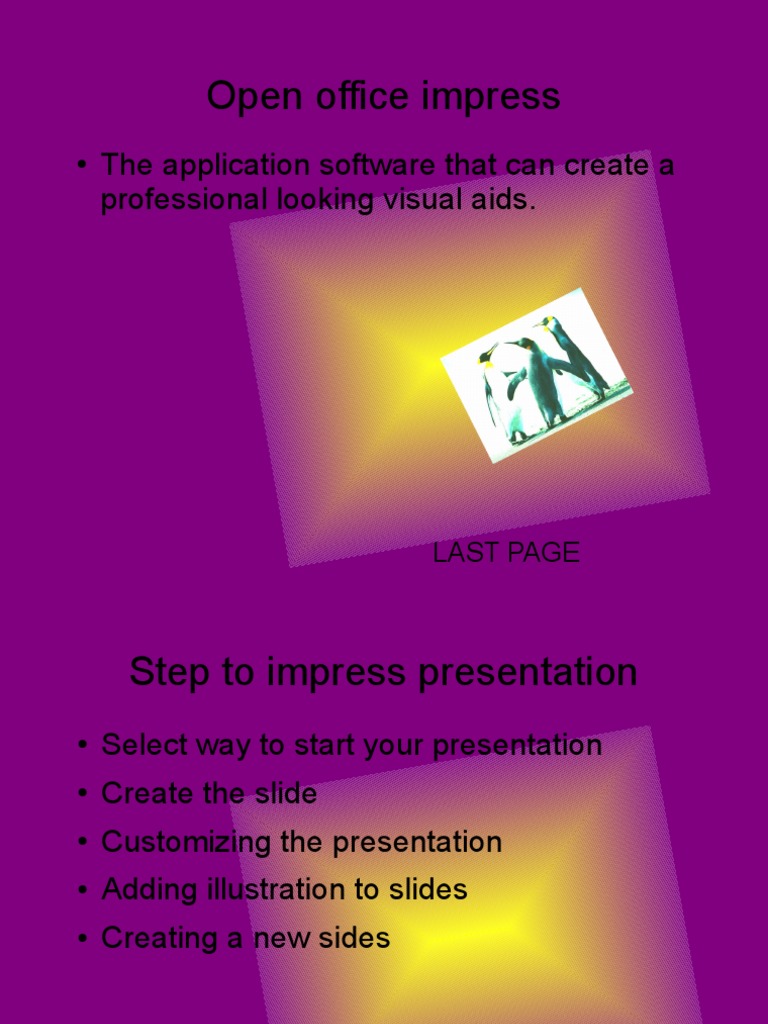 Open office impress

• The application software that can create a professional looking visual aids.

LAST PAGE

Step to impress presentation

• Select way to start your presentation
• Create the slide
• Customizing the presentation
• Adding illustration to slides
• Creating a new sides